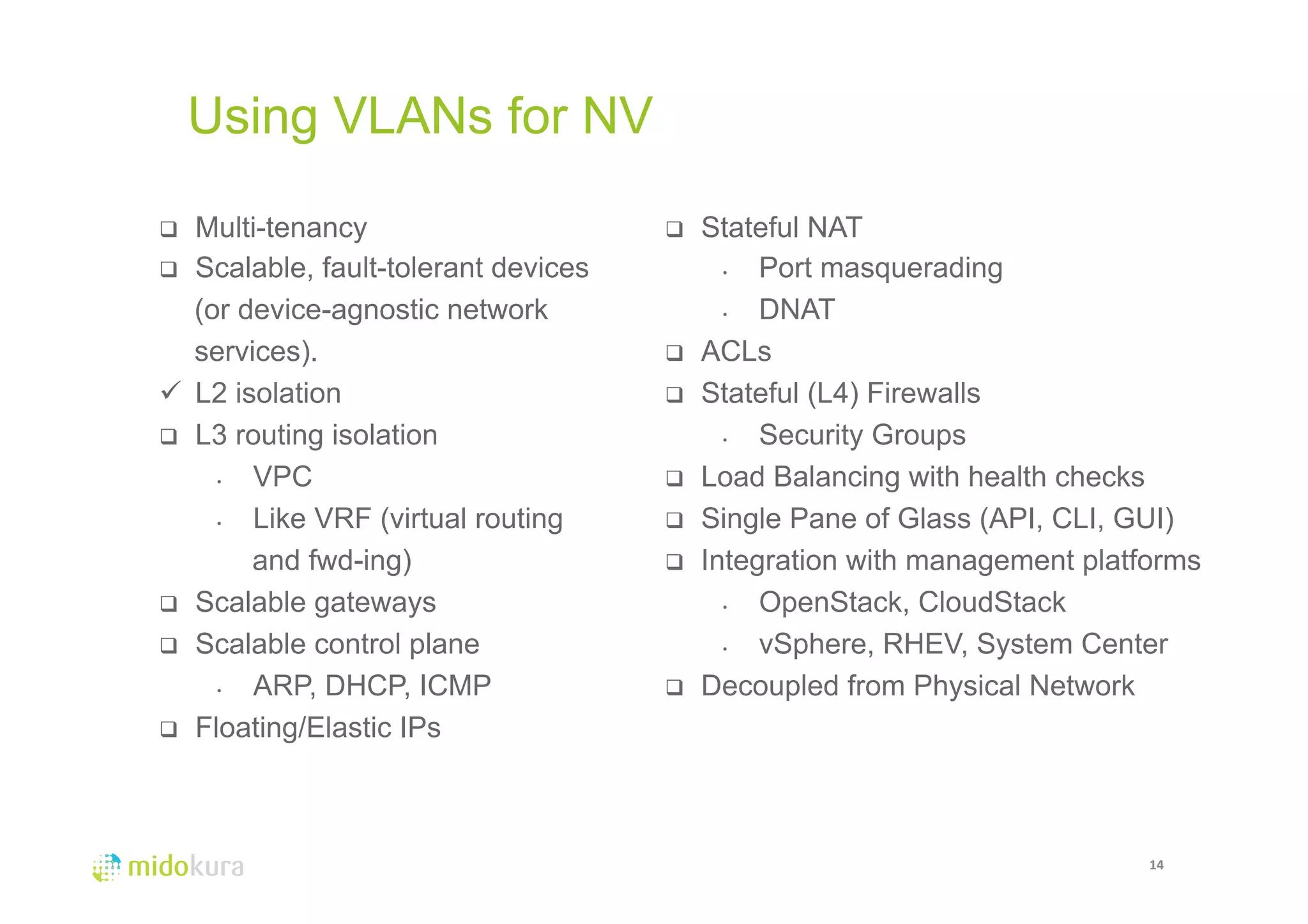 Using VLANs for NV

❑ Multi-tenancy
❑ Scalable, fault-tolerant devices (or device-agnostic network services).
✓ L2 isolation
❑ L3 routing isolation
 · VPC
 · Like VRF (virtual routing and fwd-ing)
❑ Scalable gateways
❑ Scalable control plane
 · ARP, DHCP, ICMP
❑ Floating/Elastic IPs

❑ Stateful NAT
 · Port masquerading
 · DNAT
❑ ACLs
❑ Stateful (L4) Firewalls
 · Security Groups
❑ Load Balancing with health checks
❑ Single Pane of Glass (API, CLI, GUI)
❑ Integration with management platforms
 · OpenStack, CloudStack
 · vSphere, RHEV, System Center
❑ Decoupled from Physical Network

midokura

14